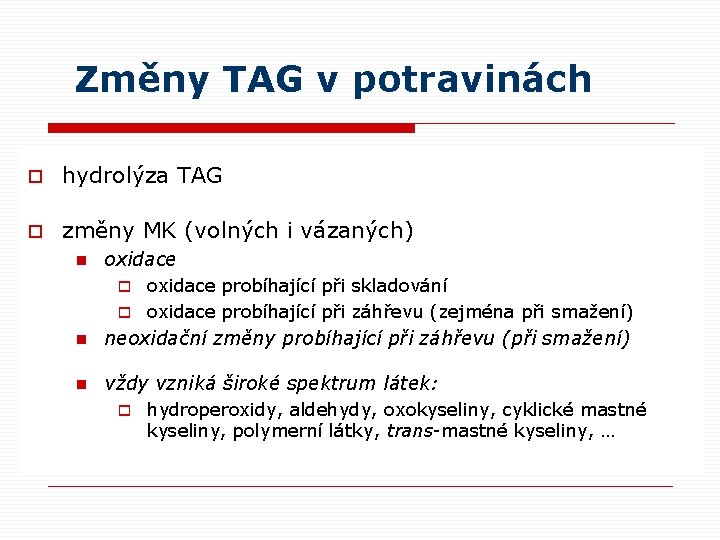 Změny TAG v potravinách

hydrolýza TAG

změny MK (volných i vázaných)

oxidace

oxidace probíhající při skladování

oxidace probíhající při záhřevu (zejména při smažení)

neoxidační změny probíhající při záhřevu (při smažení)

vždy vzniká široké spektrum látek:

hydroperoxidy, aldehydy, oxokyseliny, cyklické mastné kyseliny, polymerní látky, trans-mastné kyseliny, …